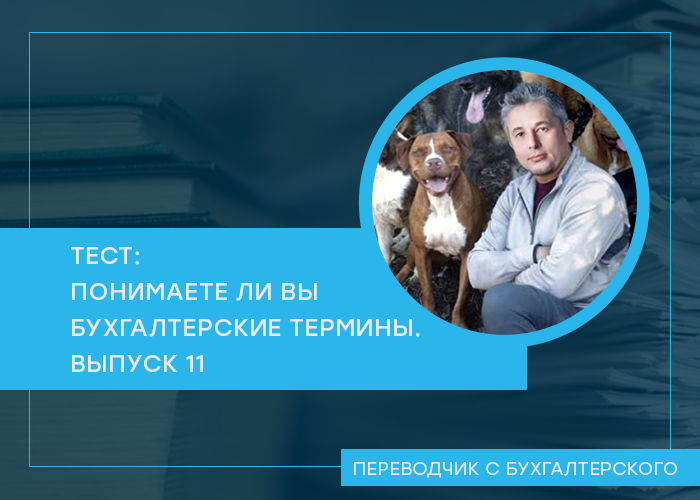 ТЕСТ:
ПОНИМАЕТЕ ЛИ ВЫ БУХГАЛТЕРСКИЕ ТЕРМИНЫ.
ВЫПУСК 11

ПЕРЕВОДЧИК С БУХГАЛТЕРСКОГО